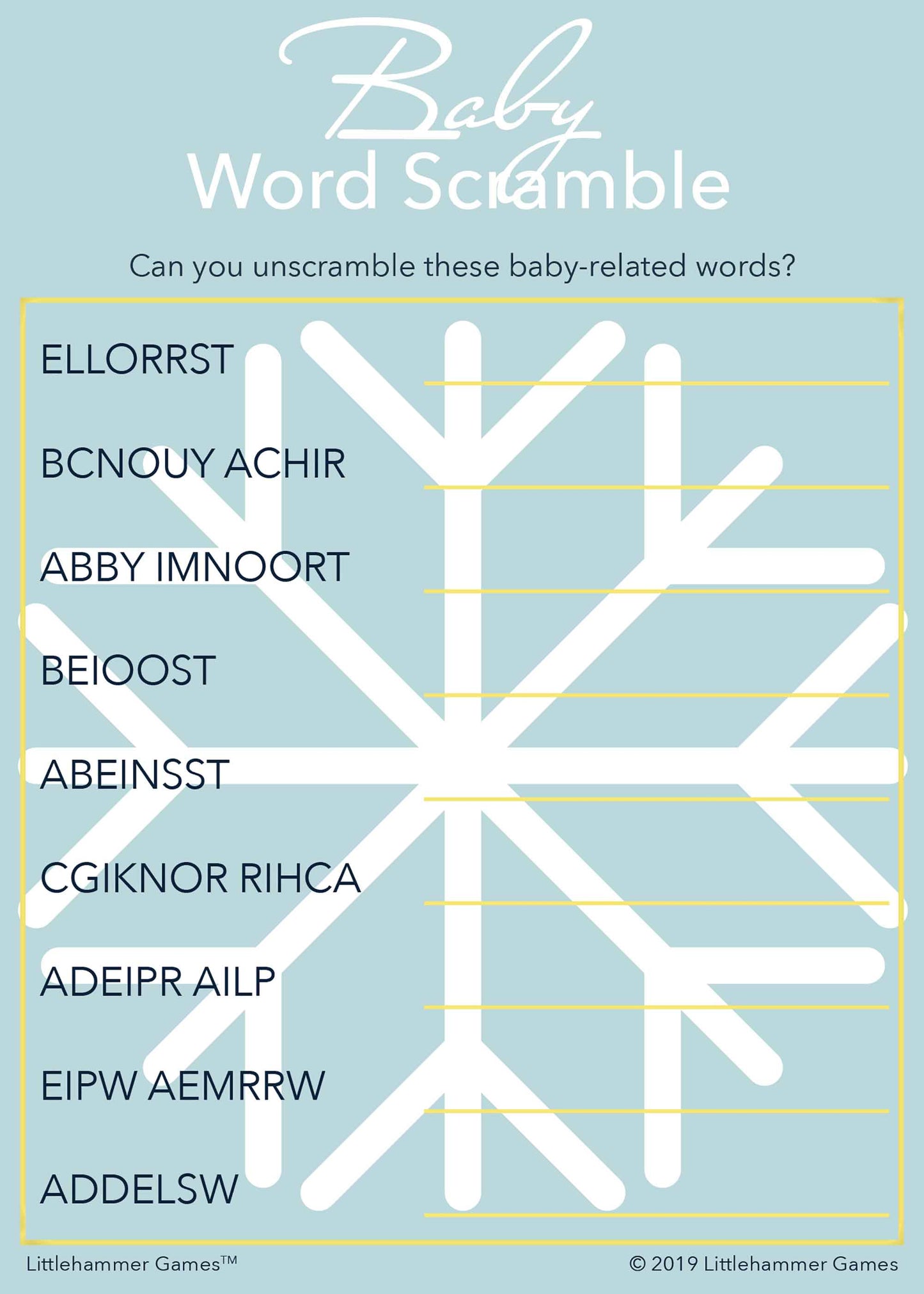 Baby
Word Scramble

Can you unscramble these baby-related words?

ELLORRST

BCNOUY ACHIR

ABBY IMNOORT

BEIOOST

ABEINSST

CGIKNOR RIHCA

ADEIPR AILP

EIPW AEMRRW

ADDELSW

Littlehammer Games™

© 2019 Littlehammer Games